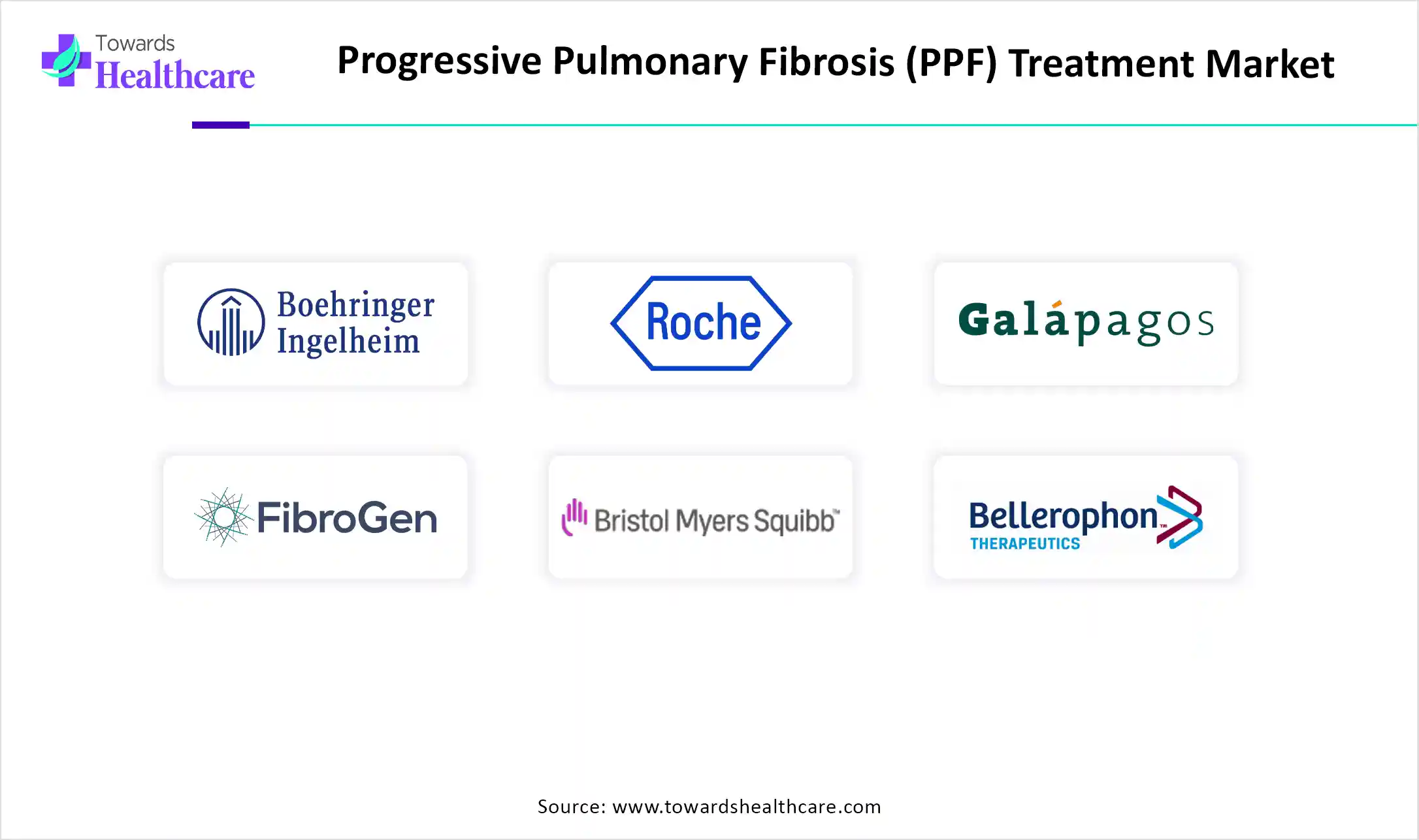 Towards Healthcare

Progressive Pulmonary Fibrosis (PPF) Treatment Market

Boehringer Ingelheim

Roche

Galápagos

FibroGen

Bristol Myers Squibb™

Bellerophon™ THERAPEUTICS

Source: www.towardshealthcare.com